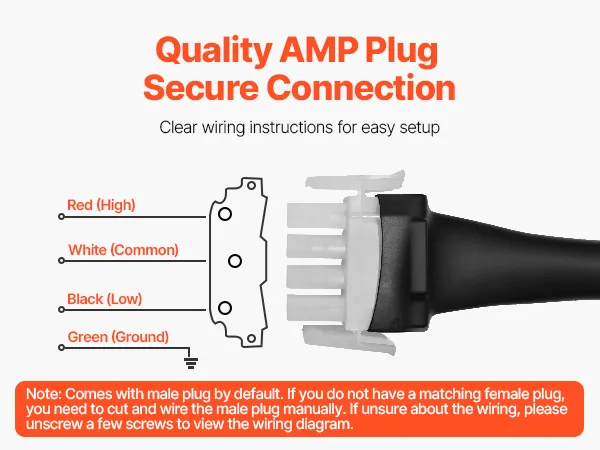 Quality AMP Plug
Secure Connection

Clear wiring instructions for easy setup

Red (High)

White (Common)

Black (Low)

Green (Ground)

Note: Comes with male plug by default. If you do not have a matching female plug, you need to cut and wire the male plug manually. If unsure about the wiring, please unscrew a few screws to view the wiring diagram.